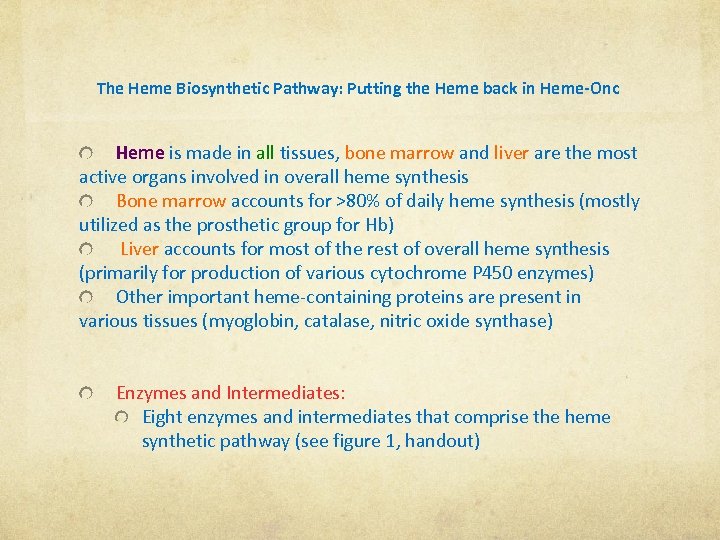 The Heme Biosynthetic Pathway: Putting the Heme back in Heme-Onc

Heme is made in all tissues, bone marrow and liver are the most active organs involved in overall heme synthesis

Bone marrow accounts for >80% of daily heme synthesis (mostly utilized as the prosthetic group for Hb)

Liver accounts for most of the rest of overall heme synthesis (primarily for production of various cytochrome P450 enzymes)

Other important heme-containing proteins are present in various tissues (myoglobin, catalase, nitric oxide synthase)

Enzymes and Intermediates:

Eight enzymes and intermediates that comprise the heme synthetic pathway (see figure 1, handout)